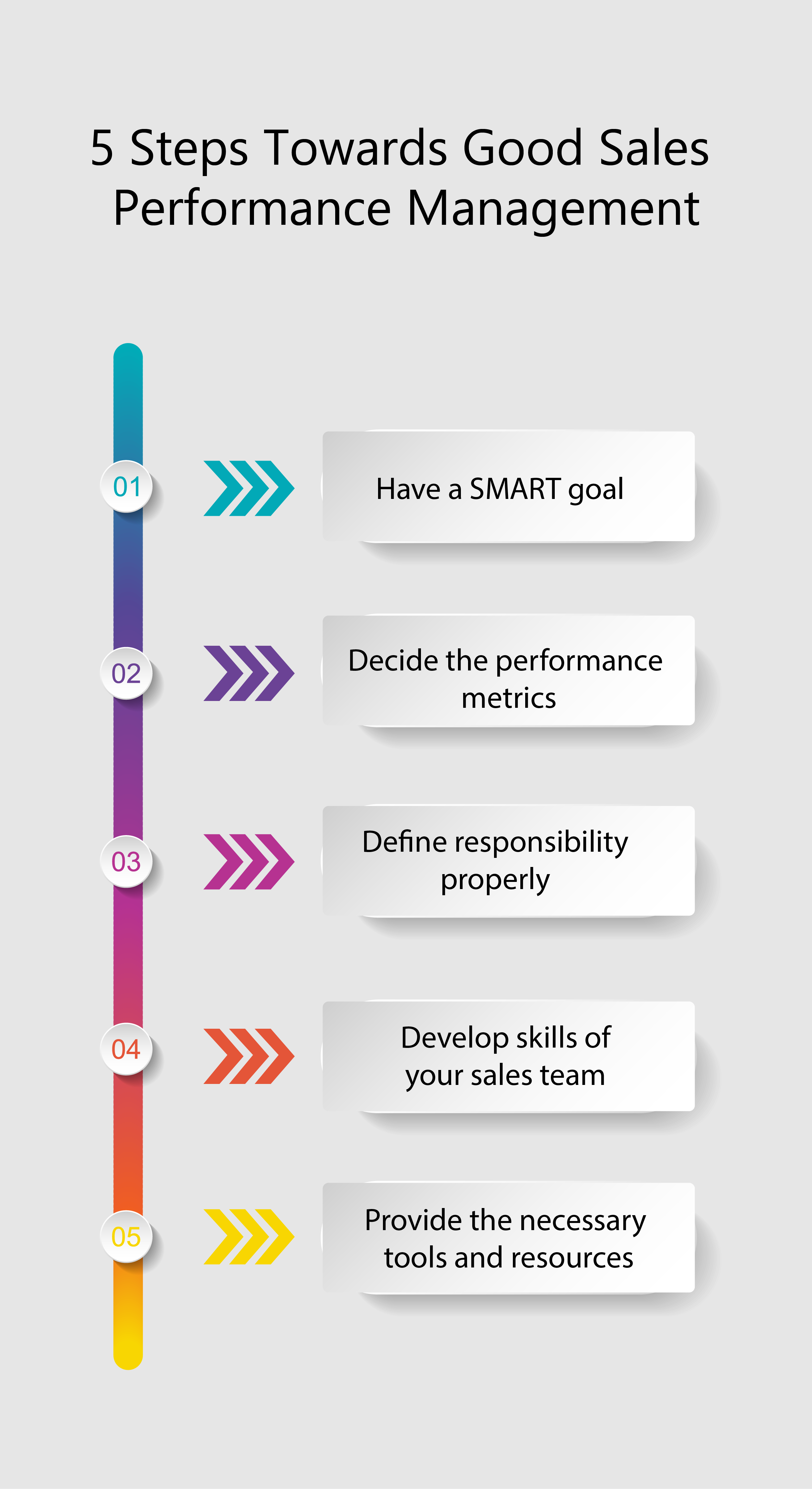 5 Steps Towards Good Sales Performance Management

01

Have a SMART goal

02

Decide the performance metrics

03

Define responsibility properly

04

Develop skills of your sales team

05

Provide the necessary tools and resources